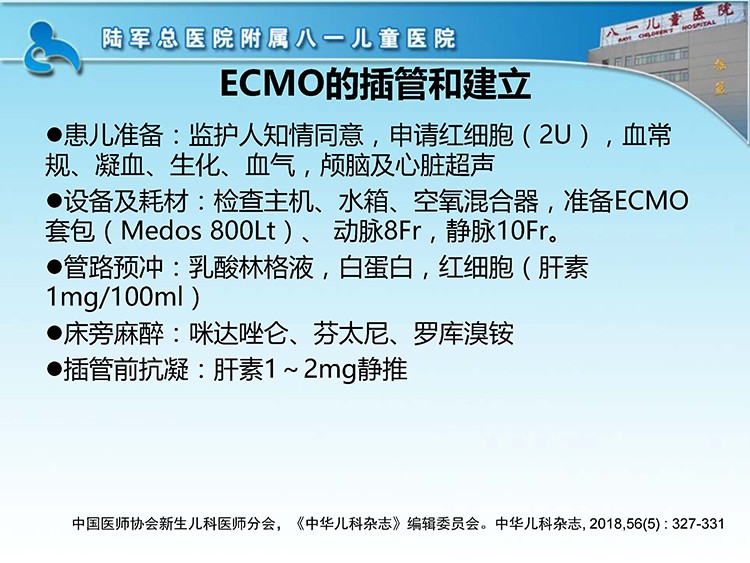 陆军总医院附属八一儿童医院

八一儿童医院
BAYI CHILDREN'S HOSPITAL

ECMO的插管和建立

●患儿准备：监护人知情同意，申请红细胞（2U），血常规、凝血、生化、血气，颅脑及心脏超声

●设备及耗材：检查主机、水箱、空氧混合器，准备ECMO套包（Medos 800Lt）、 动脉8Fr，静脉10Fr。

●管路预冲：乳酸林格液，白蛋白，红细胞（肝素1mg/100ml）

●床旁麻醉：咪达唑仑、芬太尼、罗库溴铵

●插管前抗凝：肝素1～2mg静推

中国医师协会新生儿科医师分会，《中华儿科杂志》编辑委员会。中华儿科杂志, 2018,56(5) : 327-331